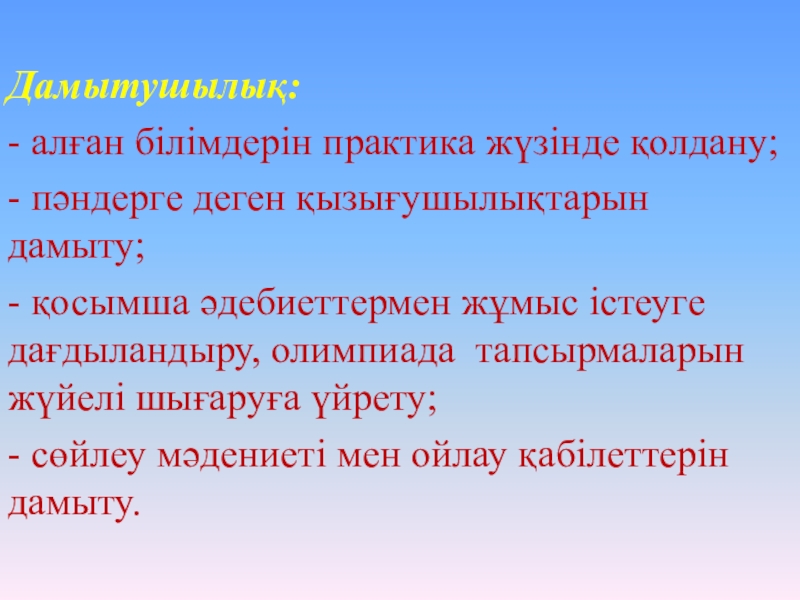 Дамытушылық:

- алған білімдерін практика жүзінде қолдану;

- пәндерге деген қызығушылықтарын дамыту;

- қосымша әдебиеттермен жұмыс істеуге дағдыландыру, олимпиада тапсырмаларын жүйелі шығаруға үйрету;

- сөйлеу мәдениеті мен ойлау қабілеттерін дамыту.